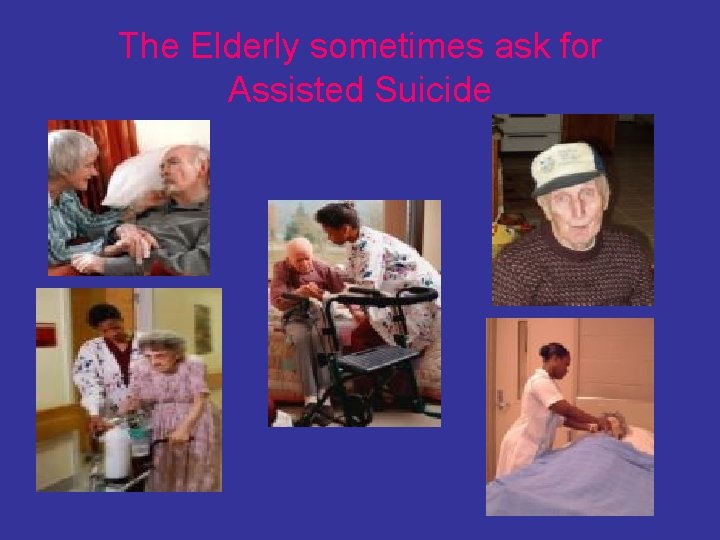 The Elderly sometimes ask for Assisted Suicide